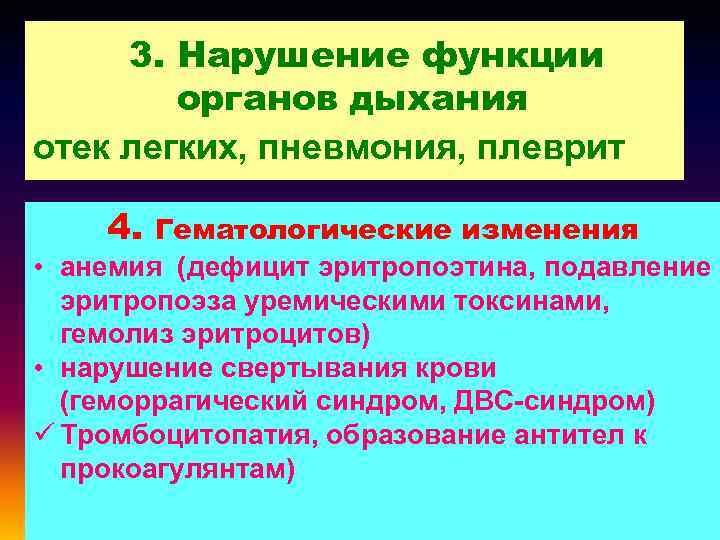 3. Нарушение функции органов дыхания

отек легких, пневмония, плеврит

4. Гематологические изменения

• анемия (дефицит эритропоэтина, подавление эритропоэза уремическими токсинами, гемолиз эритроцитов)
• нарушение свертывания крови (геморрагический синдром, ДВС-синдром)
✓ Тромбоцитопатия, образование антител к прокоагулянтам)